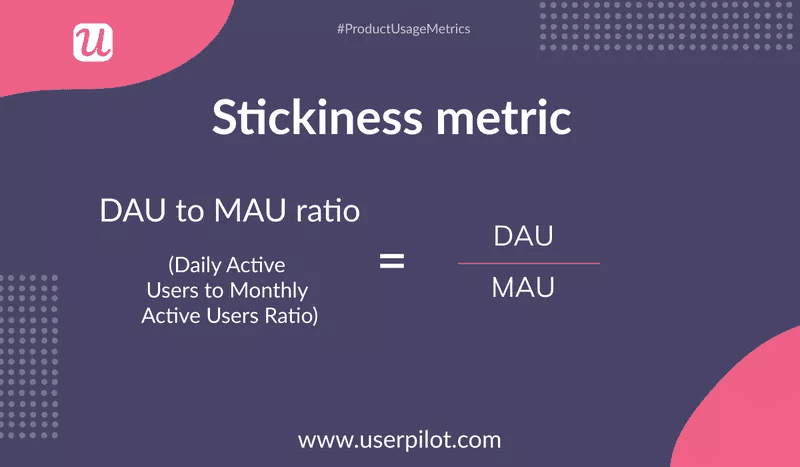 u

#ProductUsageMetrics

Stickiness metric

DAU to MAU ratio

(Daily Active Users to Monthly Active Users Ratio)

$= \frac{DAU}{MAU}$

www.userpilot.com